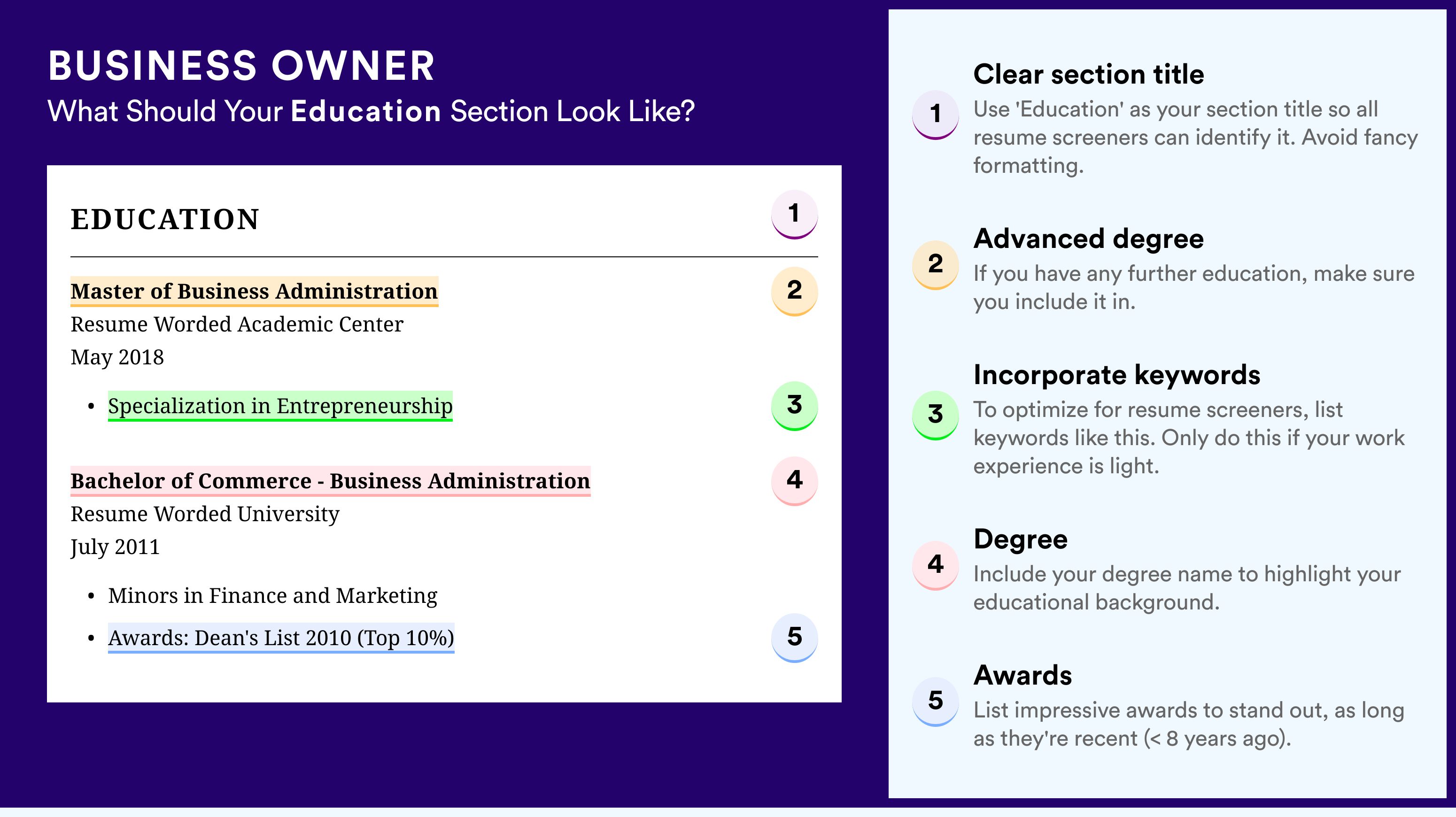 BUSINESS OWNER
What Should Your Education Section Look Like?

EDUCATION 1

Master of Business Administration 2
Resume Worded Academic Center
May 2018

• Specialization in Entrepreneurship 3

Bachelor of Commerce - Business Administration 4
Resume Worded University
July 2011

• Minors in Finance and Marketing
• Awards: Dean's List 2010 (Top 10%) 5

1 Clear section title
Use 'Education' as your section title so all resume screeners can identify it. Avoid fancy formatting.

2 Advanced degree
If you have any further education, make sure you include it in.

3 Incorporate keywords
To optimize for resume screeners, list keywords like this. Only do this if your work experience is light.

4 Degree
Include your degree name to highlight your educational background.

5 Awards
List impressive awards to stand out, as long as they're recent (< 8 years ago).